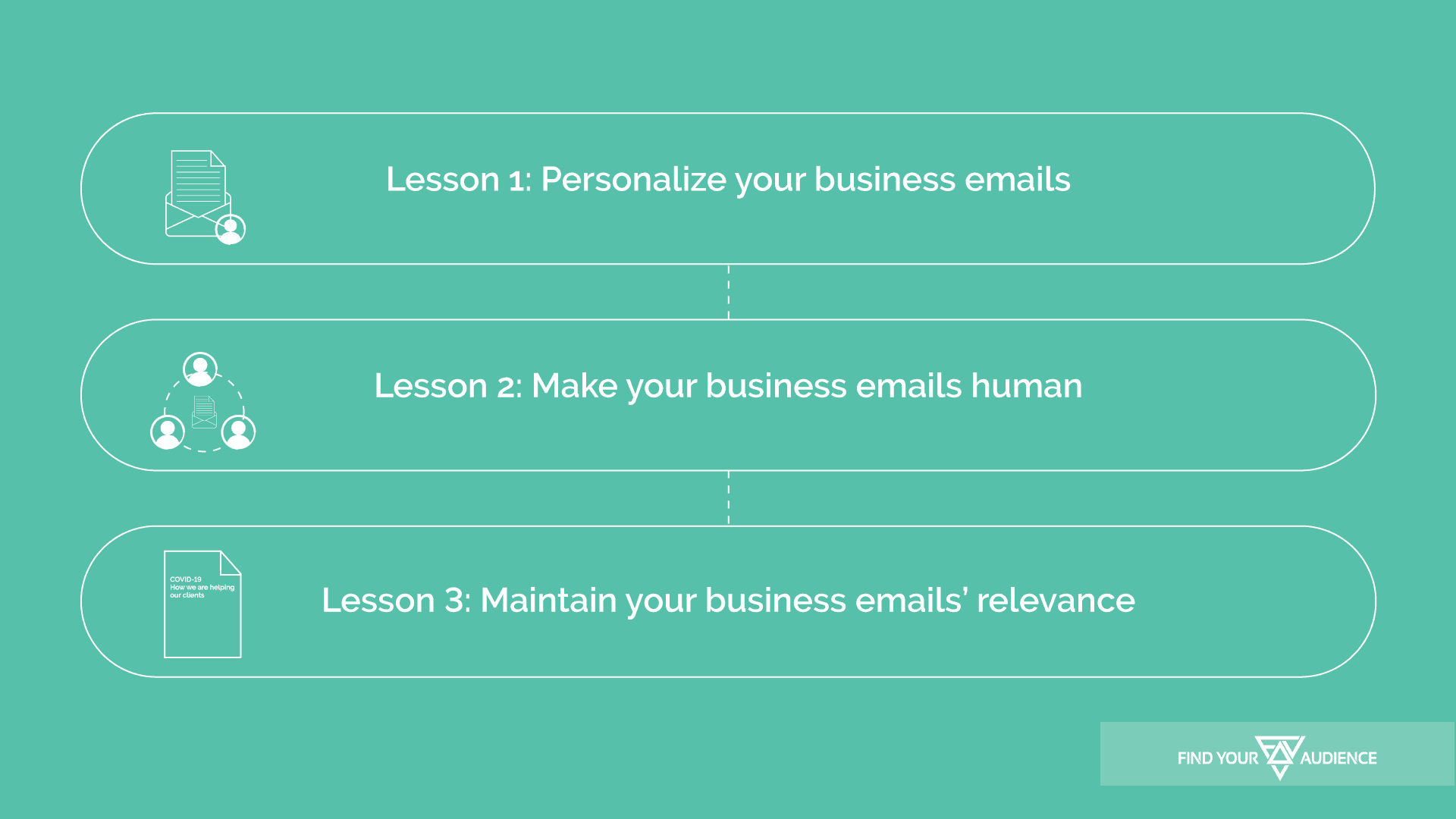 Lesson 1: Personalize your business emails

Lesson 2: Make your business emails human

COVID-19
How we are helping our clients

Lesson 3: Maintain your business emails' relevance

FIND YOUR AUDIENCE